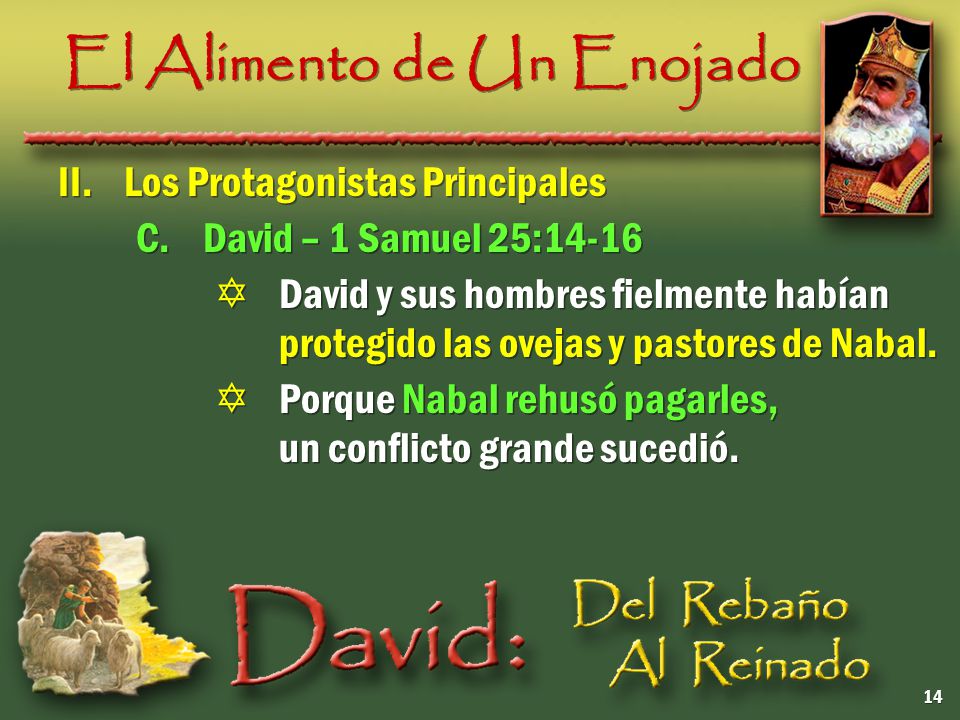 El Alimento de Un Enojado

II. Los Protagonistas Principales

C. David – 1 Samuel 25:14-16

✡ David y sus hombres fielmente habían protegido las ovejas y pastores de Nabal.

✡ Porque Nabal rehusó pagarles, un conflicto grande sucedió.

David: Del Rebaño Al Reinado

14